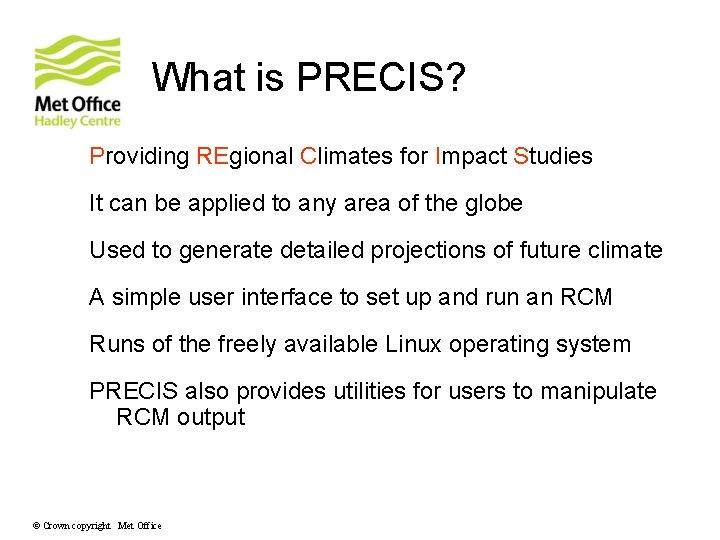 Met Office
Hadley Centre

What is PRECIS?

Providing REgional Climates for Impact Studies

It can be applied to any area of the globe

Used to generate detailed projections of future climate

A simple user interface to set up and run an RCM

Runs of the freely available Linux operating system

PRECIS also provides utilities for users to manipulate RCM output

© Crown copyright Met Office